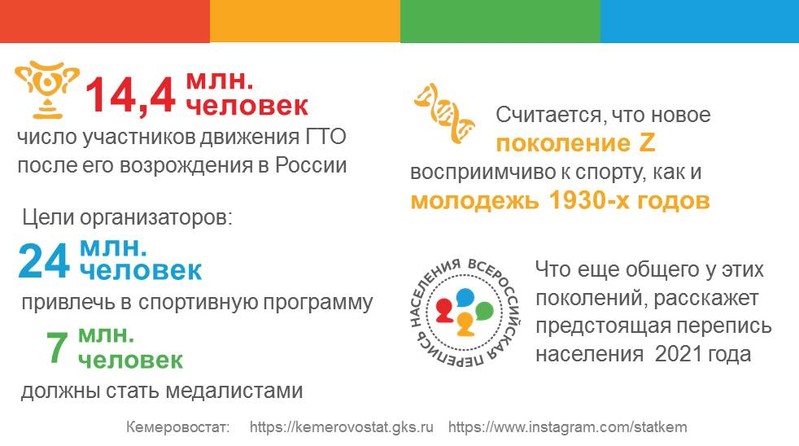 14,4 млн. человек
число участников движения ГТО после его возрождения в России

Цели организаторов:
24 млн. человек
привлечь в спортивную программу
7 млн. человек
должны стать медалистами

Считается, что новое поколение Z восприимчиво к спорту, как и молодежь 1930-х годов

ВСЕРОССИЙСКАЯ ПЕРЕПИСЬ НАСЕЛЕНИЯ

Что еще общего у этих поколений, расскажет предстоящая перепись населения 2021 года

Кемеровостат: https://kemerovostat.gks.ru https://www.instagram.com/statkem